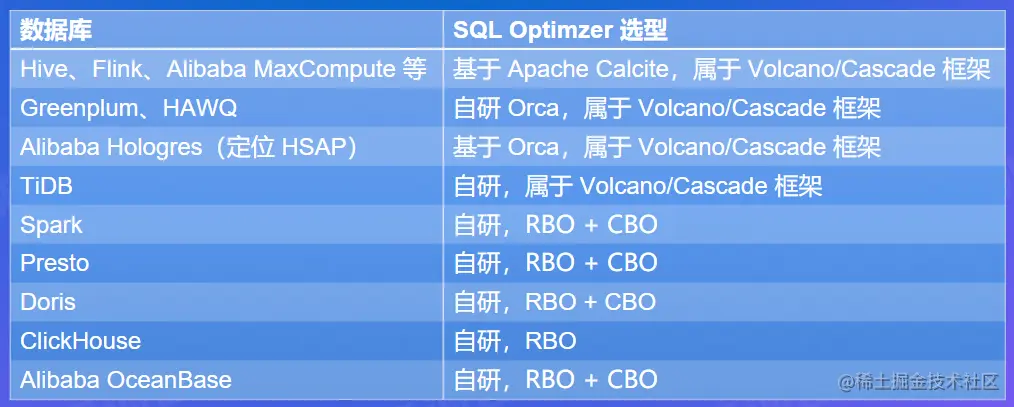 | 数据库 | SQL Optimzer 选型 |
|---|---|
| Hive、Flink、Alibaba MaxCompute 等 | 基于 Apache Calcite，属于 Volcano/Cascade 框架 |
| Greenplum、HAWQ | 自研 Orca，属于 Volcano/Cascade 框架 |
| Alibaba Hologres（定位 HSAP） | 基于 Orca，属于 Volcano/Cascade 框架 |
| TiDB | 自研，属于 Volcano/Cascade 框架 |
| Spark | 自研，RBO + CBO |
| Presto | 自研，RBO + CBO |
| Doris | 自研，RBO + CBO |
| ClickHouse | 自研，RBO |
| Alibaba OceanBase | 自研，RBO + CBO |

@稀土掘金技术社区